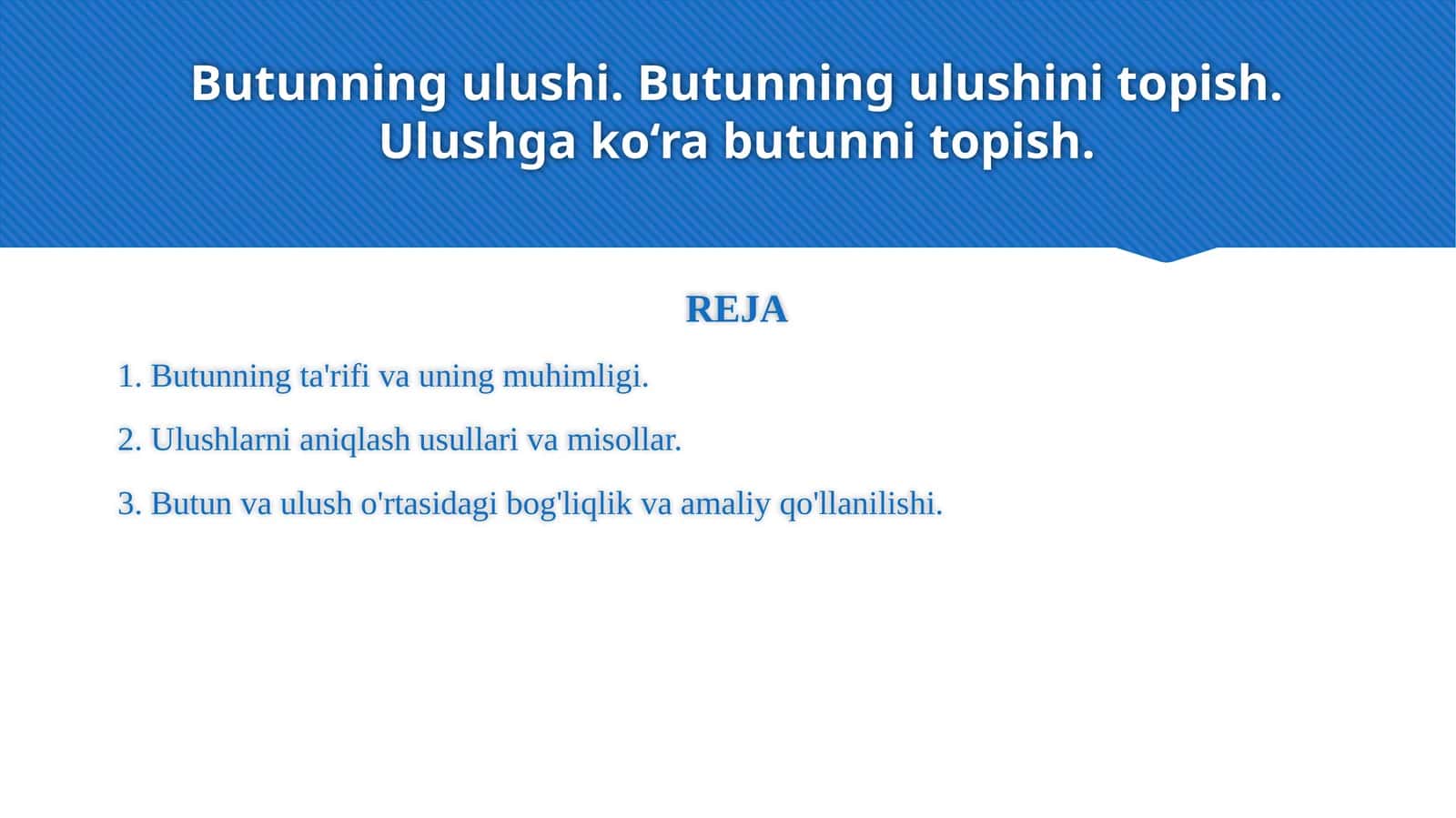 Butunning ulushi. Butunning ulushini topish. Ulushga ko‘ra butunni topish.

REJA

1. Butunning ta'rifi va uning muhimligi.

2. Ulushlarni aniqlash usullari va misollar.

3. Butun va ulush o'rtasidagi bog'liqlik va amaliy qo'llanilishi.